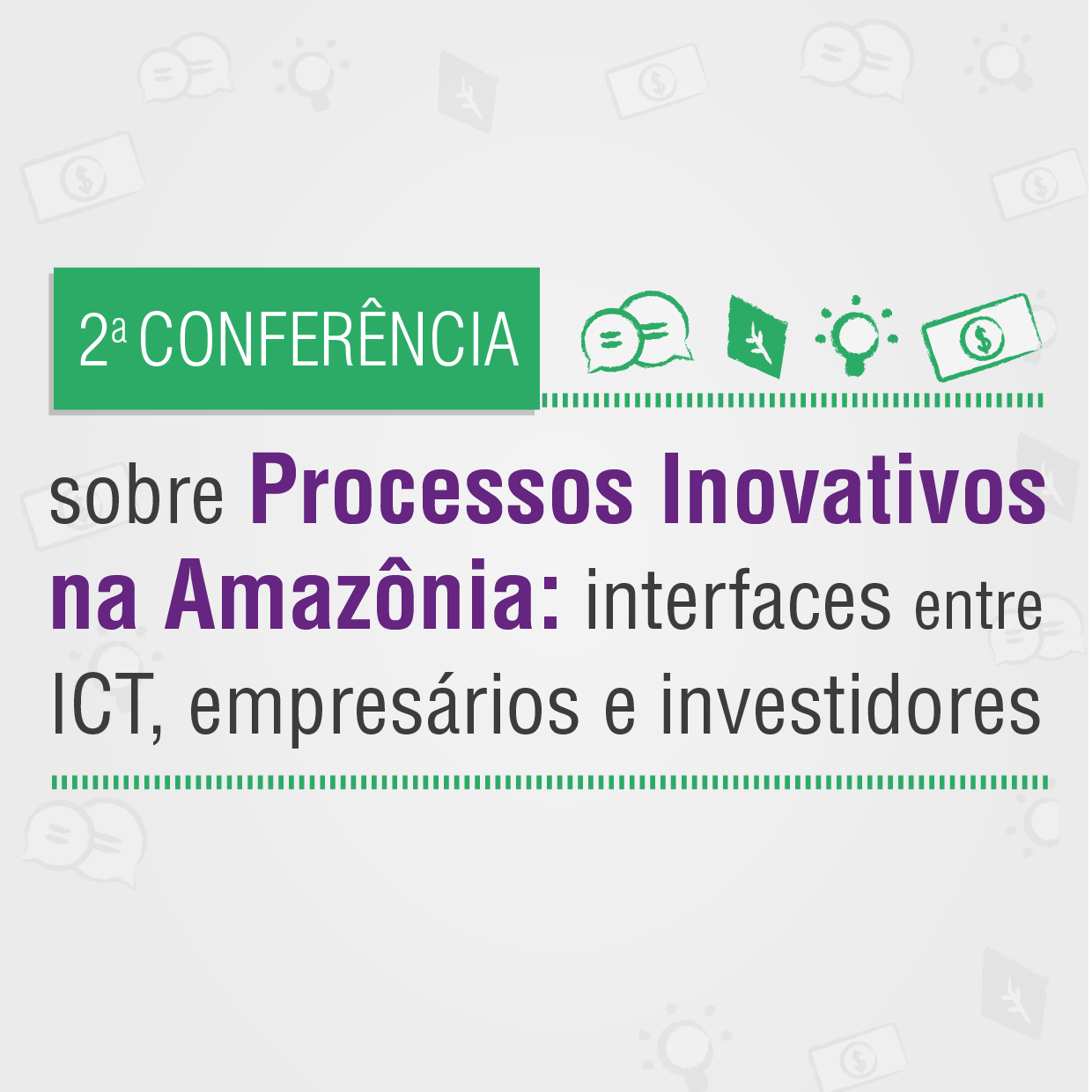 2ª CONFERÊNCIA

sobre Processos Inovativos na Amazônia: interfaces entre ICT, empresários e investidores